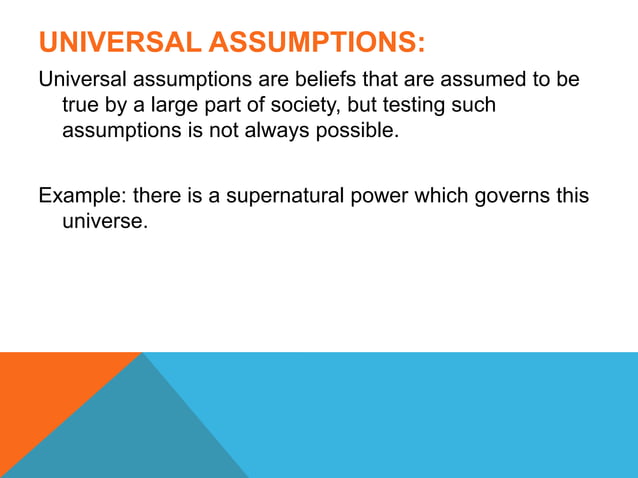 UNIVERSAL ASSUMPTIONS:

Universal assumptions are beliefs that are assumed to be true by a large part of society, but testing such assumptions is not always possible.

Example: there is a supernatural power which governs this universe.